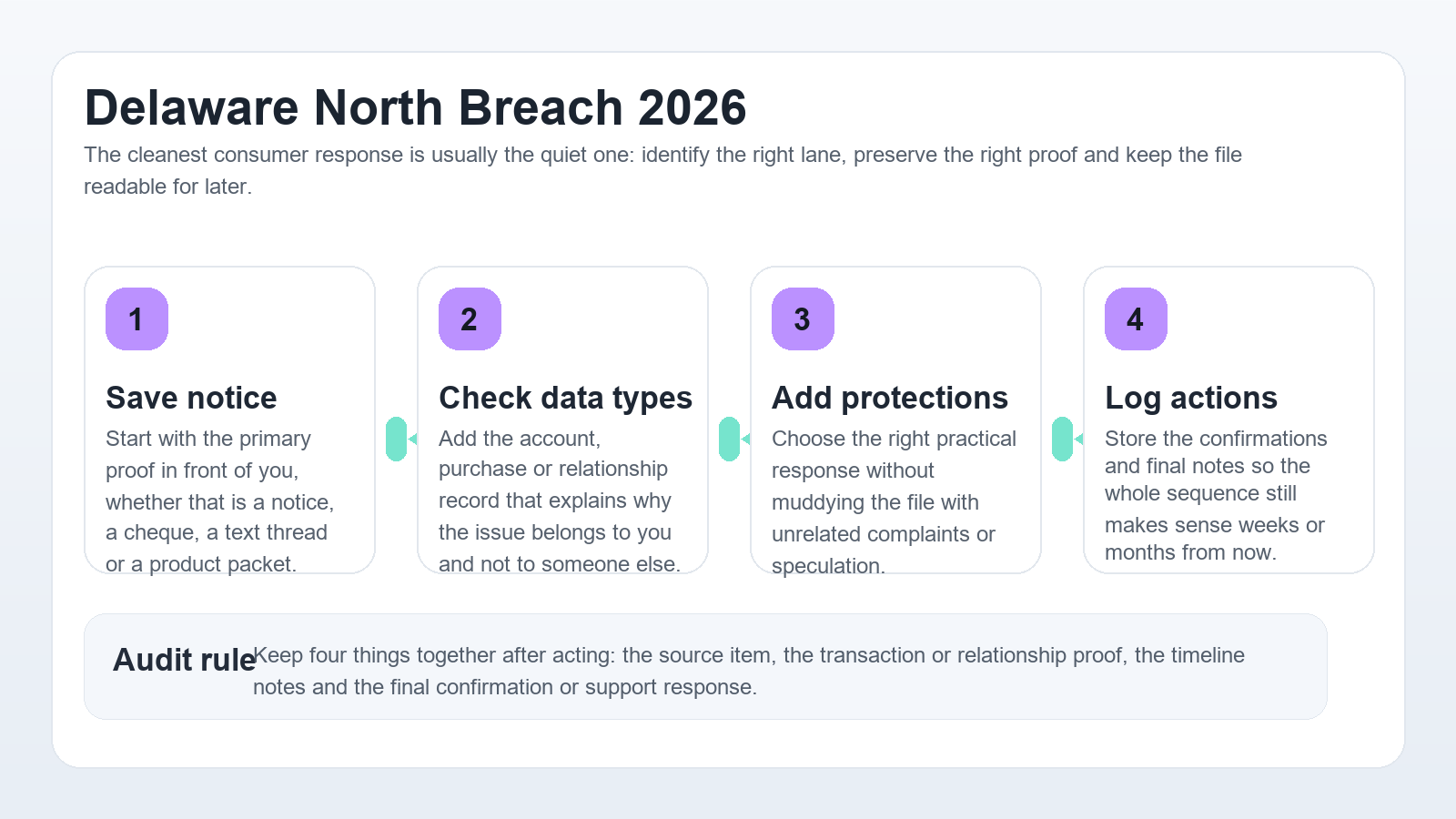 Delaware North Breach 2026

The cleanest consumer response is usually the quiet one: identify the right lane, preserve the right proof and keep the file readable for later.

1

Save notice

Start with the primary proof in front of you, whether that is a notice, a cheque, a text thread or a product packet.

2

Check data types

Add the account, purchase or relationship record that explains why the issue belongs to you and not to someone else.

3

Add protections

Choose the right practical response without muddying the file with unrelated complaints or speculation.

4

Log actions

Store the confirmations and final notes so the whole sequence still makes sense weeks or months from now.

Audit rule

Keep four things together after acting: the source item, the transaction or relationship proof, the timeline notes and the final confirmation or support response.